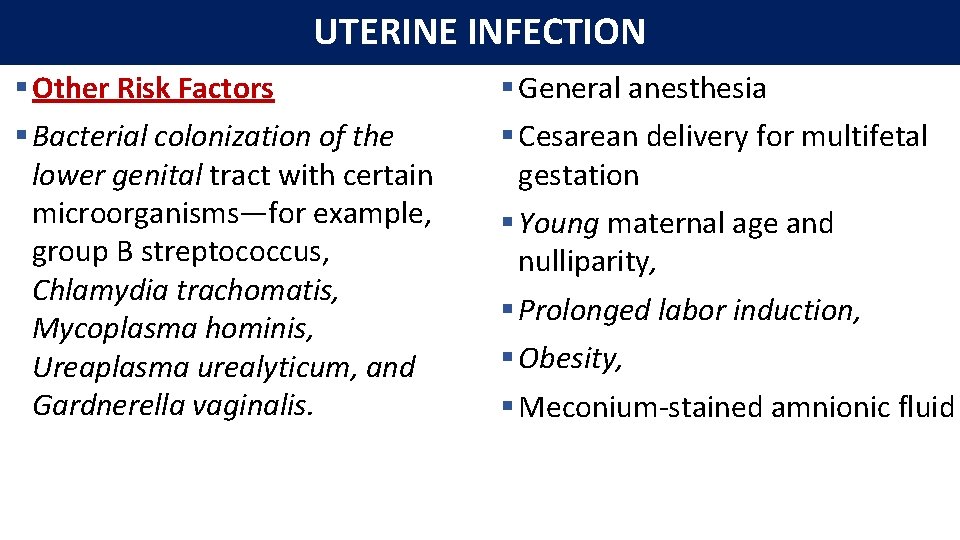 UTERINE INFECTION

▪ Other Risk Factors

▪ Bacterial colonization of the lower genital tract with certain microorganisms—for example, group B streptococcus, Chlamydia trachomatis, Mycoplasma hominis, Ureaplasma urealyticum, and Gardnerella vaginalis.

▪ General anesthesia

▪ Cesarean delivery for multifetal gestation

▪ Young maternal age and nulliparity,

▪ Prolonged labor induction,

▪ Obesity,

▪ Meconium-stained amnionic fluid